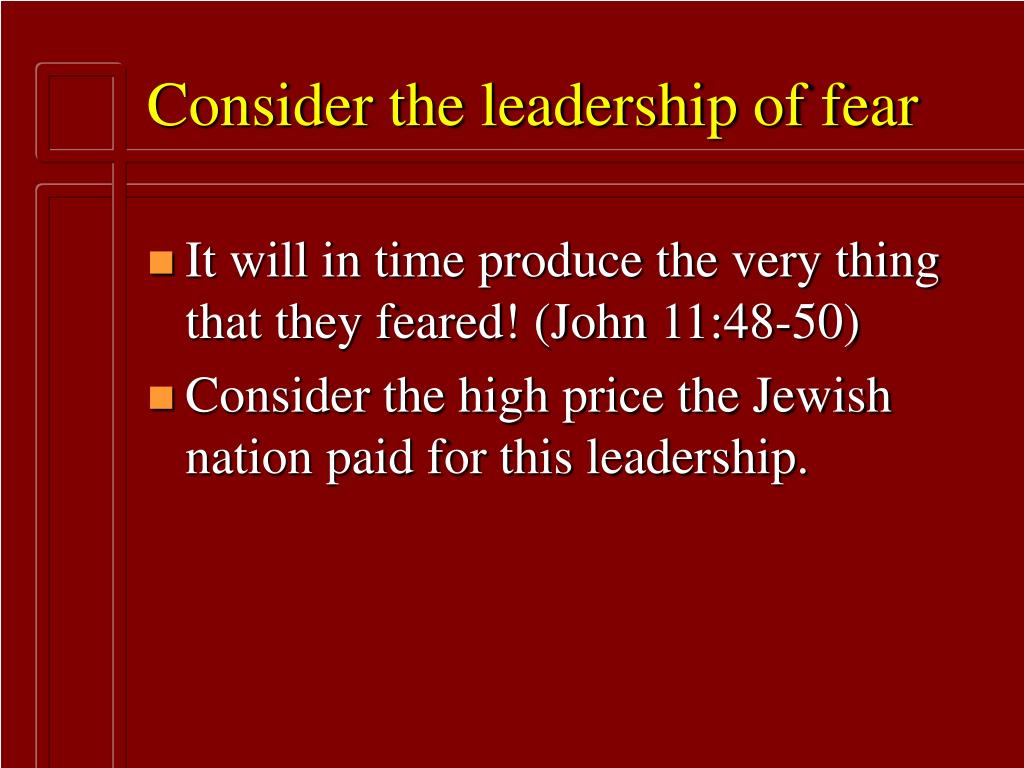 Consider the leadership of fear

- It will in time produce the very thing that they feared! (John 11:48-50)
- Consider the high price the Jewish nation paid for this leadership.